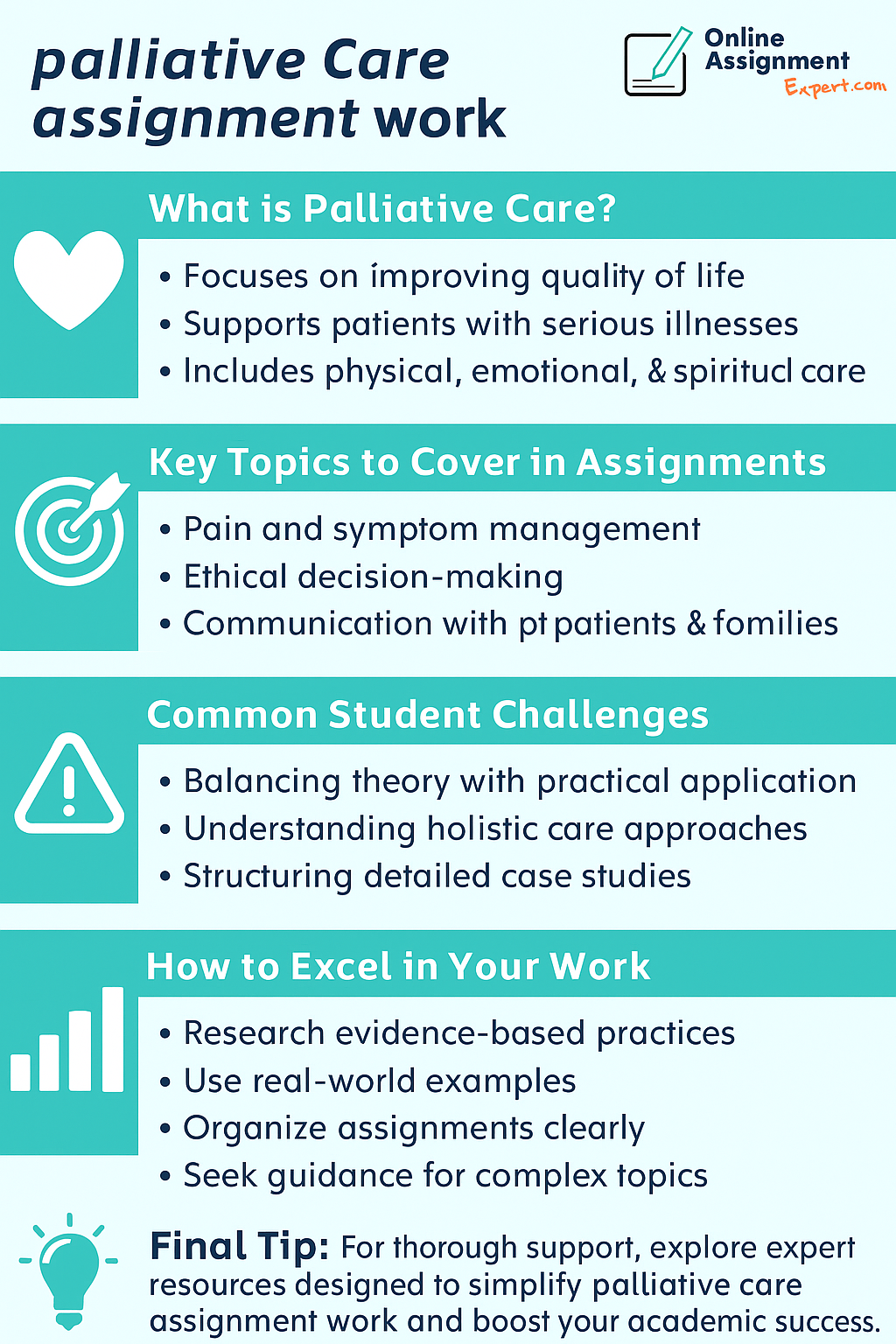 palliative Care assignment work

Online Assignment Expert.com

What is Palliative Care?

• Focuses on improving quality of life
• Supports patients with serious illnesses
• Includes physical, emotional, & spiritucl care

Key Topics to Cover in Assignments

• Pain and symptom management
• Ethical decision-making
• Communication with pt patients & fomilies

Common Student Challenges

• Balancing theory with practical application
• Understanding holistic care approaches
• Structuring detailed case studies

How to Excel in Your Work

• Research evidence-based practices
• Use real-world examples
• Organize assignments clearly
• Seek guidance for complex topics

Final Tip: For thorough support, explore expert resources designed to simplify palliative care assignment work and boost your academic success.